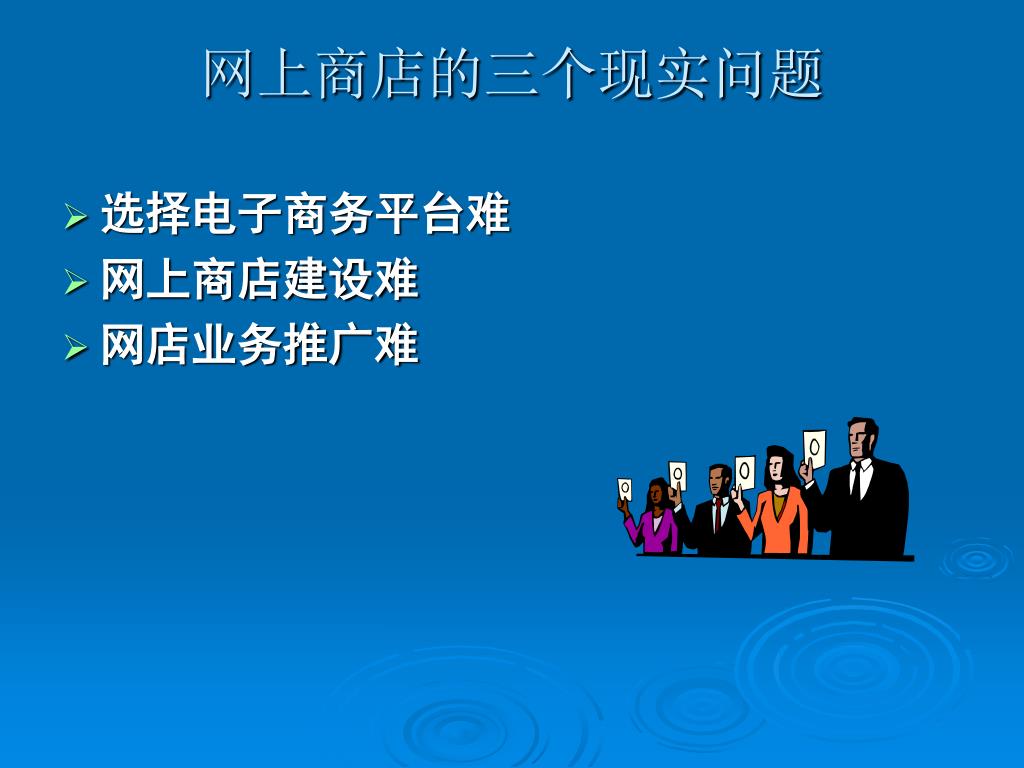 网上商店的三个现实问题

➢ 选择电子商务平台难
➢ 网上商店建设难
➢ 网店业务推广难

0 0 0 0